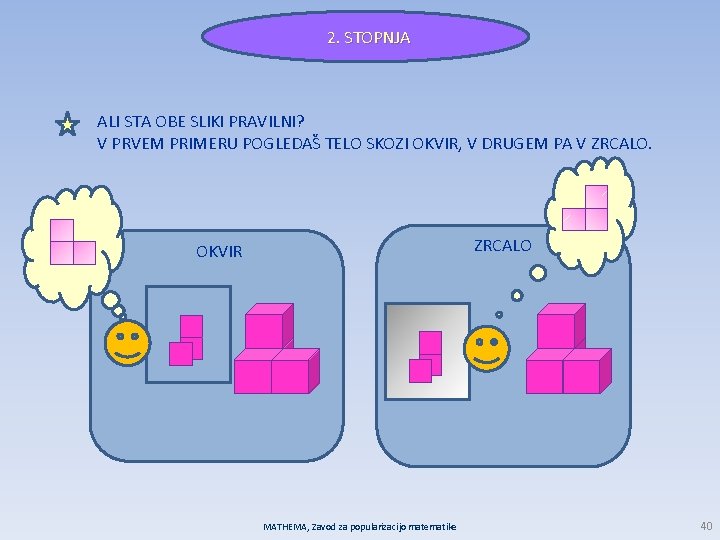 2. STOPNJA

ALI STA OBE SLIKI PRAVILNI?
V PRVEM PRIMERU POGLEDAŠ TELO SKOZI OKVIR, V DRUGEM PA V ZRCALO.

OKVIR

ZRCALO

MATHEMA, Zavod za popularizacijo matematike

40